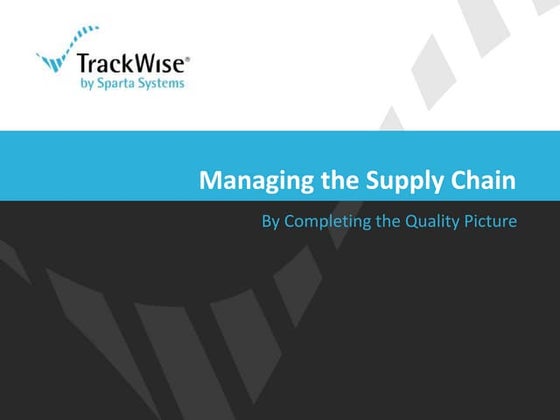 TrackWise®
by Sparta Systems

Managing the Supply Chain

By Completing the Quality Picture